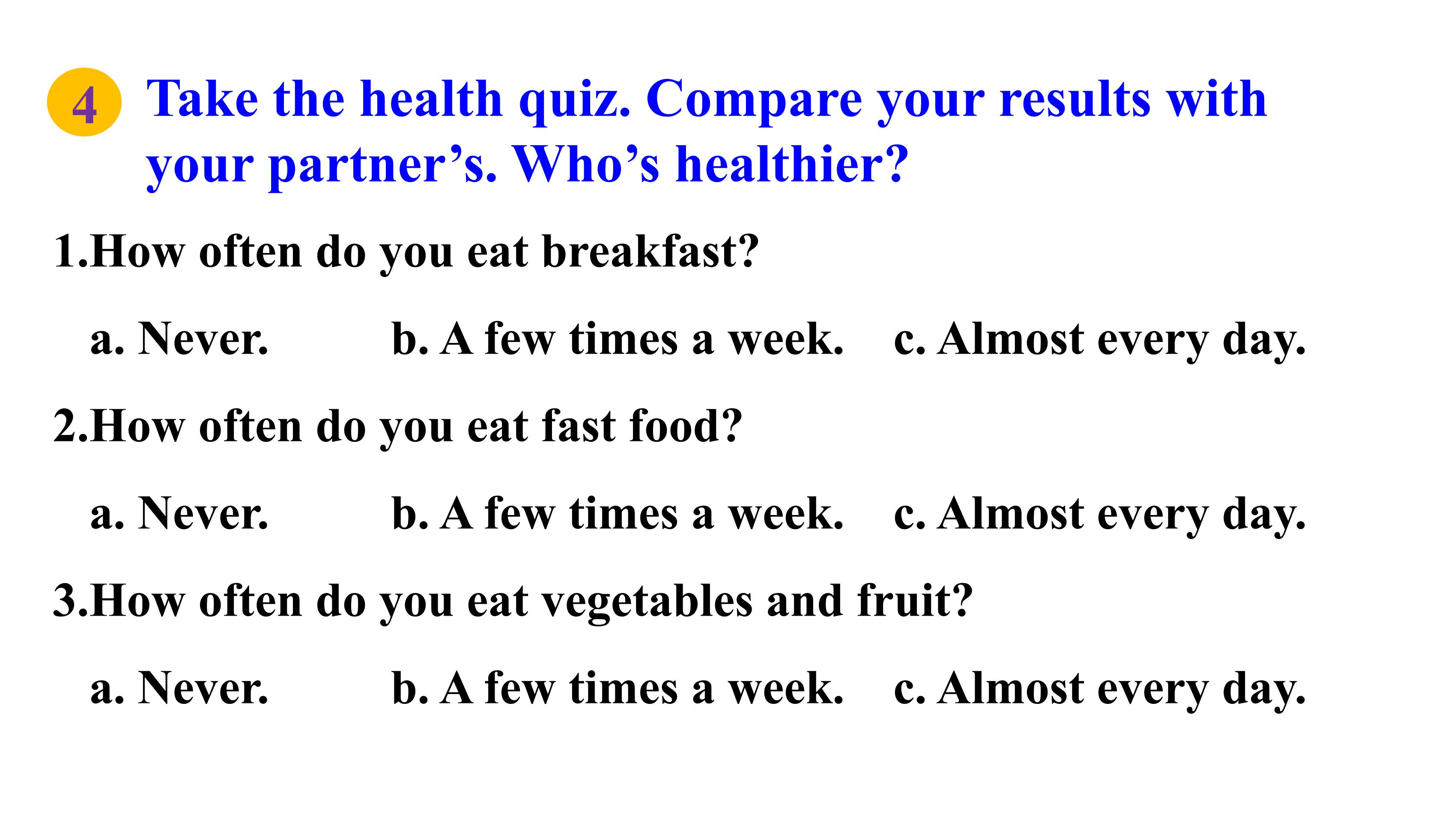 4 Take the health quiz. Compare your results with your partner’s. Who’s healthier?

1.How often do you eat breakfast?

a. Never. b. A few times a week. c. Almost every day.

2.How often do you eat fast food?

a. Never. b. A few times a week. c. Almost every day.

3.How often do you eat vegetables and fruit?

a. Never. b. A few times a week. c. Almost every day.